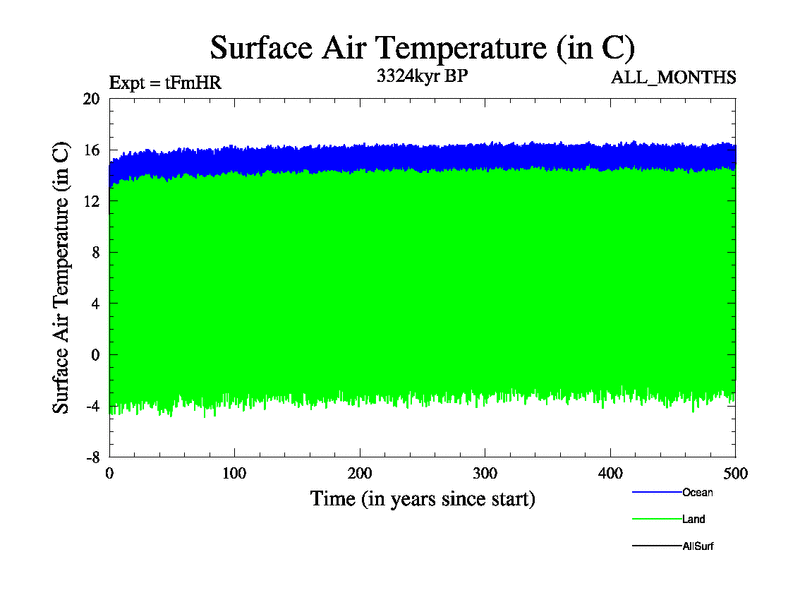 Surface Air Temperature (in C)

Expt = tFmHR

3324kyr BP

ALL_MONTHS

Surface Air Temperature (in C)

20
16
12
8
4
0
-4
-8

0
100
200
300
400
500

Time (in years since start)

Ocean
Land
AllSurf